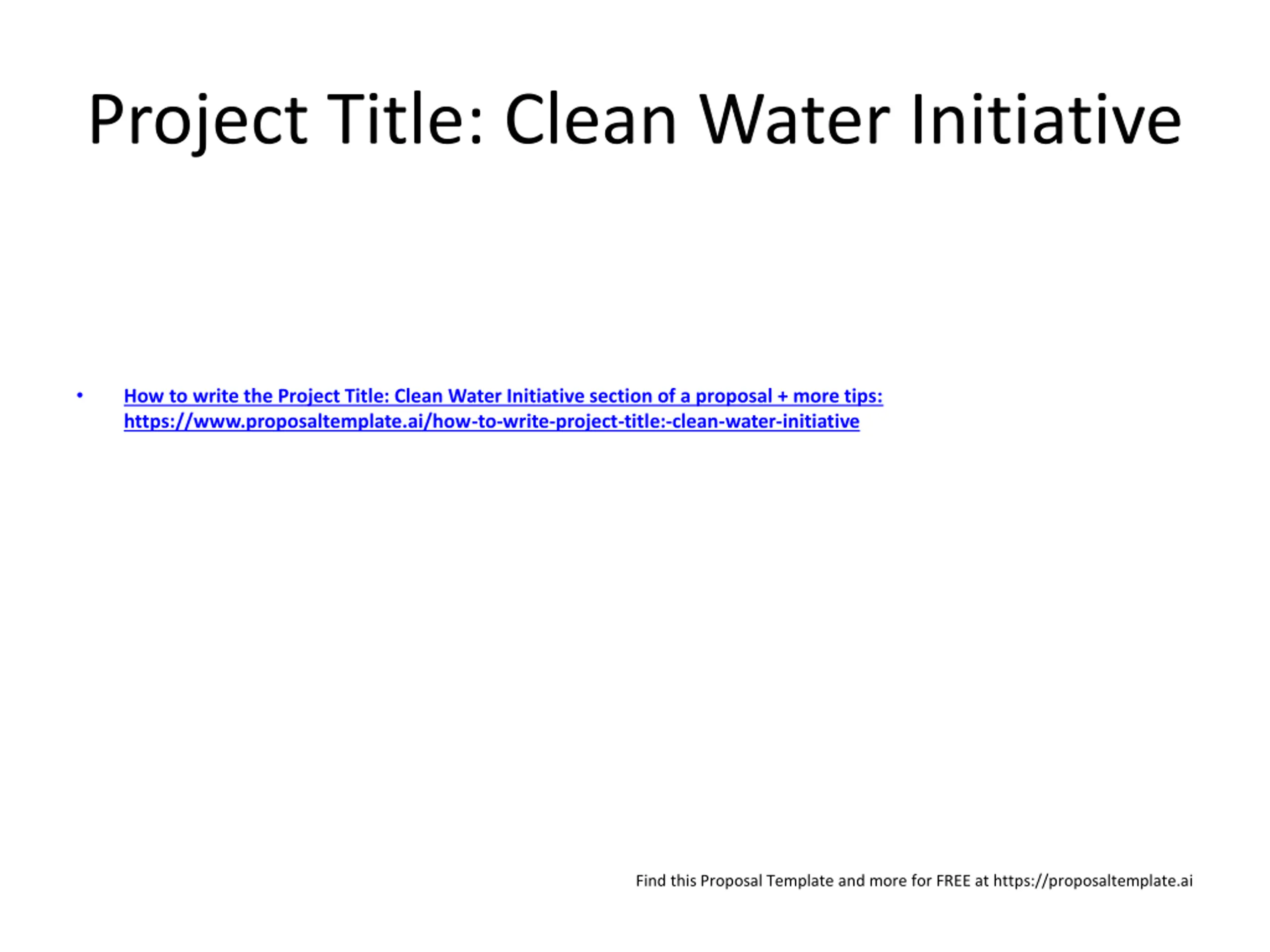 Project Title: Clean Water Initiative

• How to write the Project Title: Clean Water Initiative section of a proposal + more tips: https://www.proposaltemplate.ai/how-to-write-project-title:-clean-water-initiative

Find this Proposal Template and more for FREE at https://proposaltemplate.ai